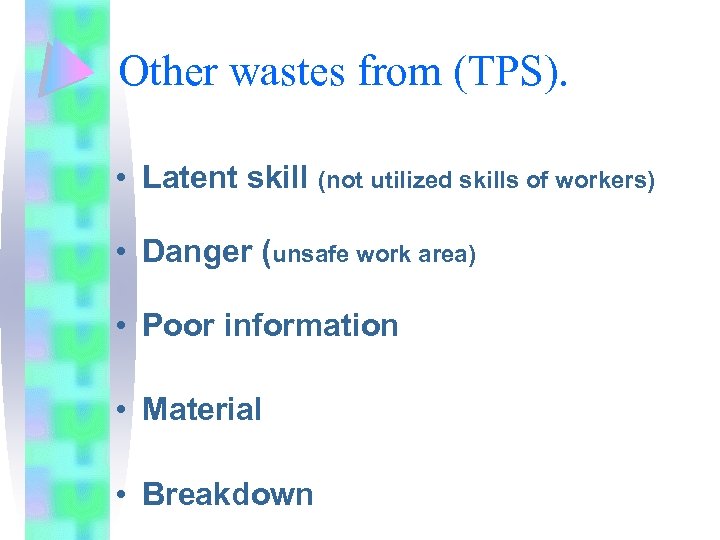 Other wastes from (TPS).

• Latent skill (not utilized skills of workers)

• Danger (unsafe work area)

• Poor information

• Material

• Breakdown